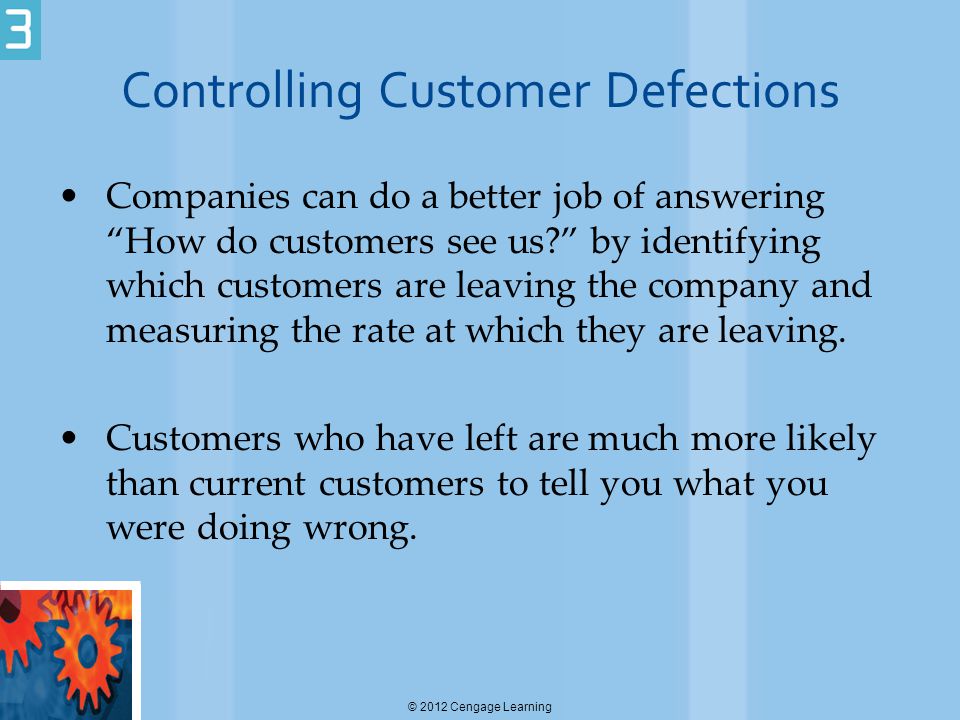 3

Controlling Customer Defections

• Companies can do a better job of answering “How do customers see us?” by identifying which customers are leaving the company and measuring the rate at which they are leaving.

• Customers who have left are much more likely than current customers to tell you what you were doing wrong.

© 2012 Cengage Learning